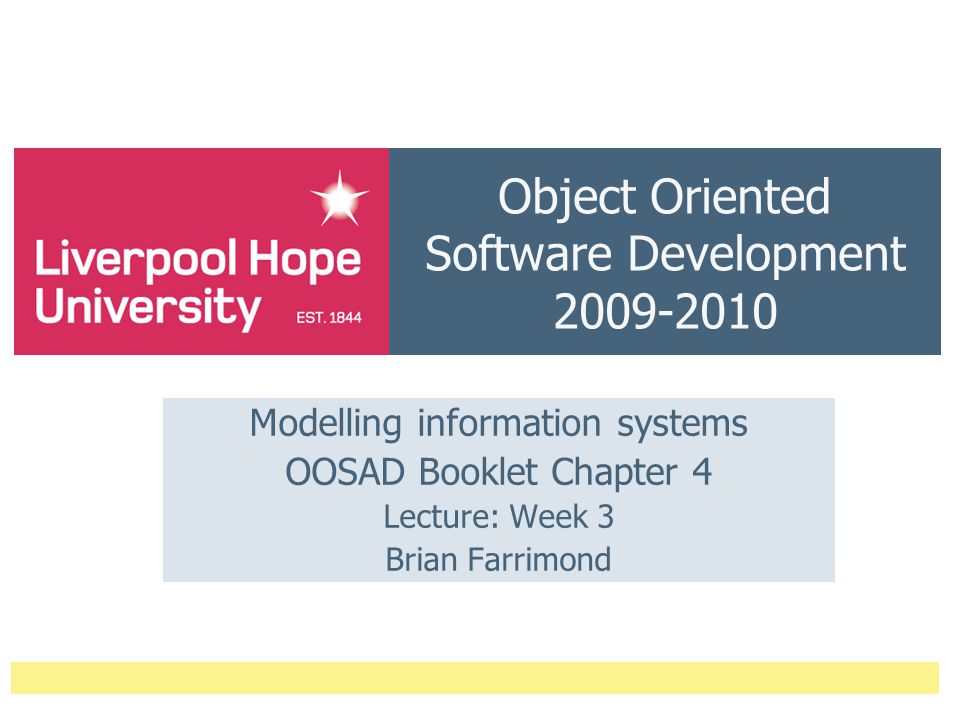 Liverpool Hope University EST. 1844

Object Oriented Software Development 2009-2010

Modelling information systems
OOSAD Booklet Chapter 4
Lecture: Week 3
Brian Farrimond